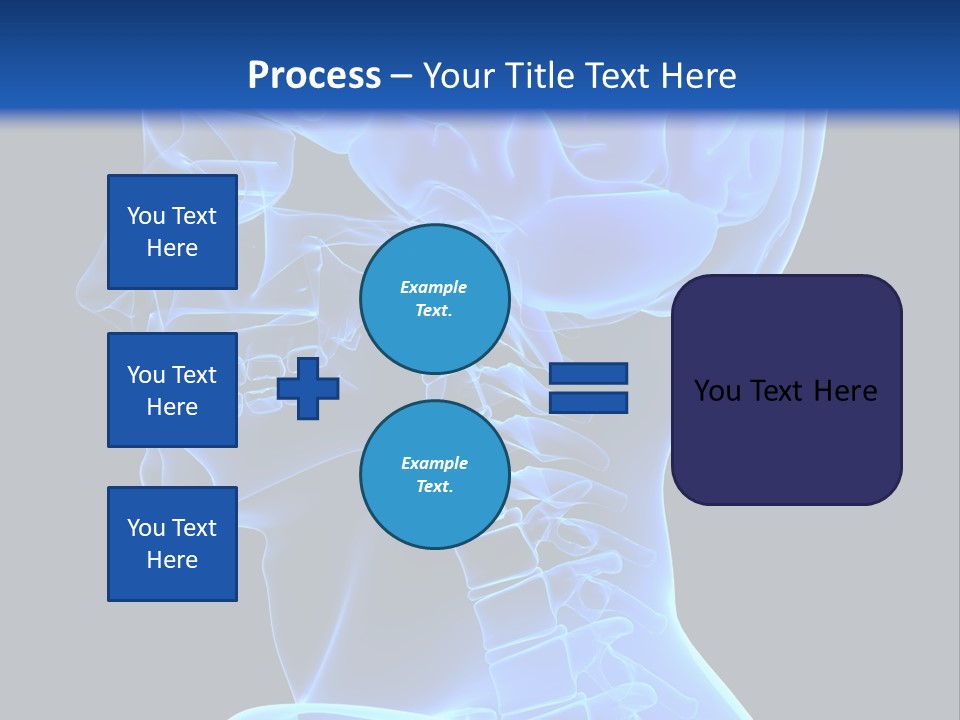 Process – Your Title Text Here

You Text Here

You Text Here

You Text Here

Example Text.

Example Text.

You Text Here